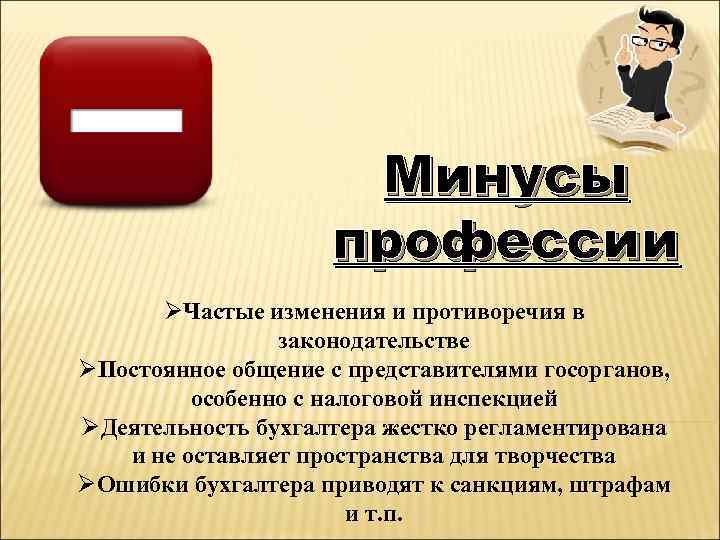 Минусы профессии

➢Частые изменения и противоречия в законодательстве
➢Постоянное общение с представителями госорганов, особенно с налоговой инспекцией
➢Деятельность бухгалтера жестко регламентирована и не оставляет пространства для творчества
➢Ошибки бухгалтера приводят к санкциям, штрафам и т.п.